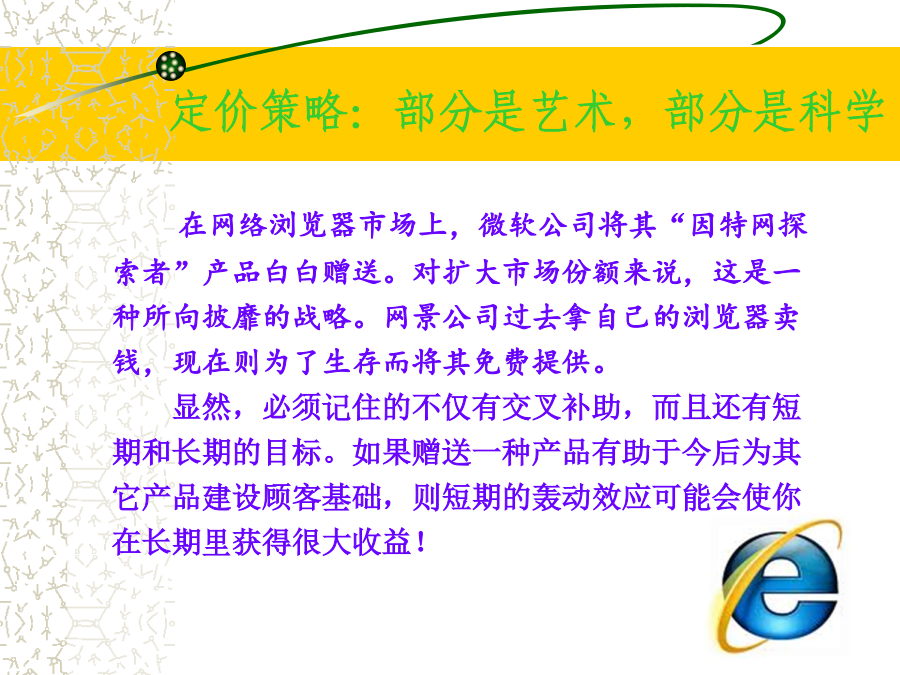 定价策略：部分是艺术，部分是科学

在网络浏览器市场上，微软公司将其“因特网探索者”产品白白赠送。对扩大市场份额来说，这是一种所向披靡的战略。网景公司过去拿自己的浏览器卖钱，现在则为了生存而将其免费提供。

显然，必须记住的不仅有交叉补助，而且还有短期和长期的目标。如果赠送一种产品有助于今后为其它产品建设顾客基础，则短期的轰动效应可能会使你在长期里获得很大收益！